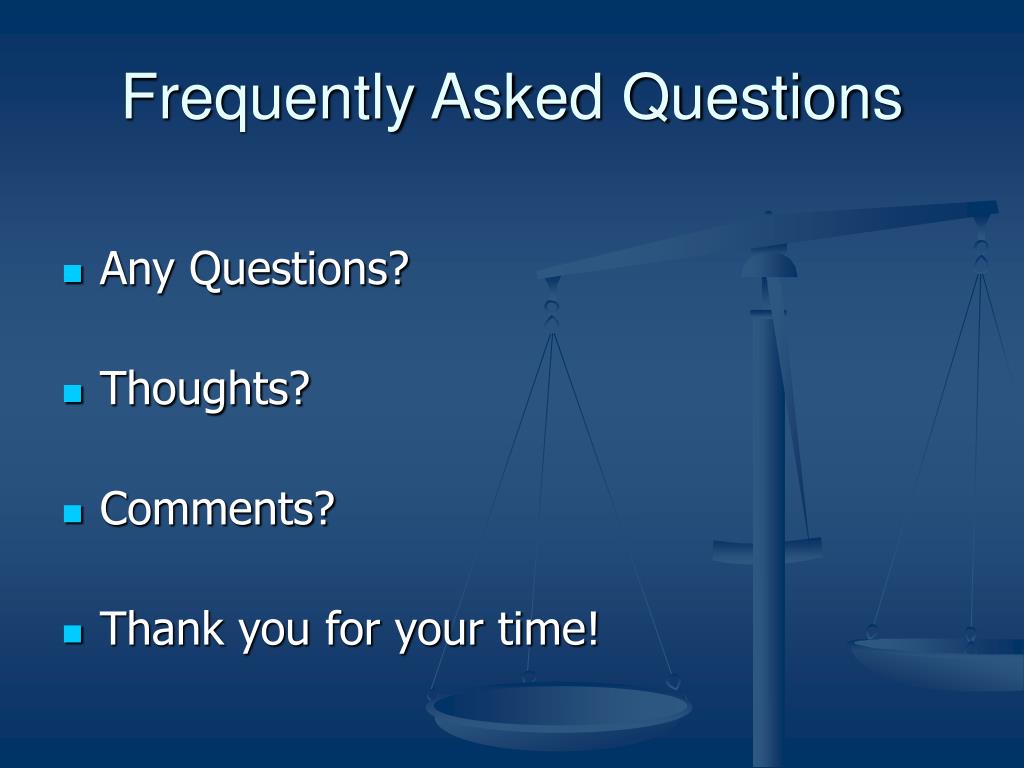 Frequently Asked Questions

- Any Questions?
- Thoughts?
- Comments?
- Thank you for your time!